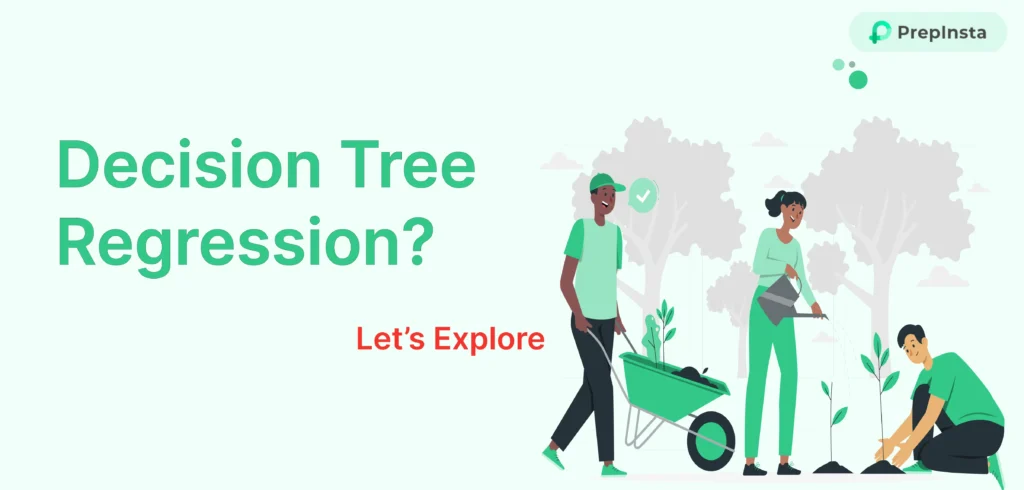 PrepInsta

Decision Tree Regression?

Let's Explore